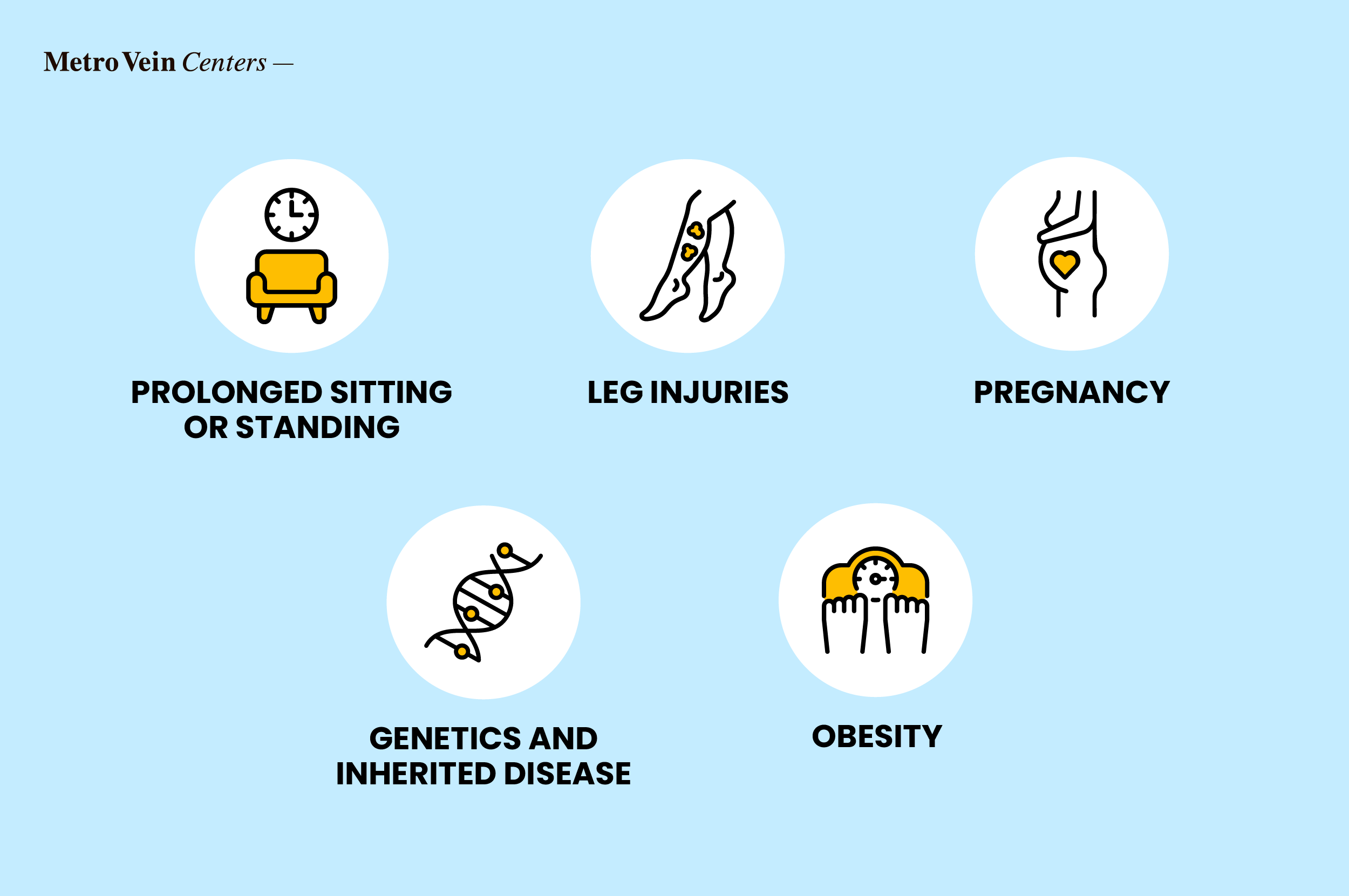 Metro Vein Centers —

PROLONGED SITTING OR STANDING

LEG INJURIES

PREGNANCY

GENETICS AND INHERITED DISEASE

OBESITY